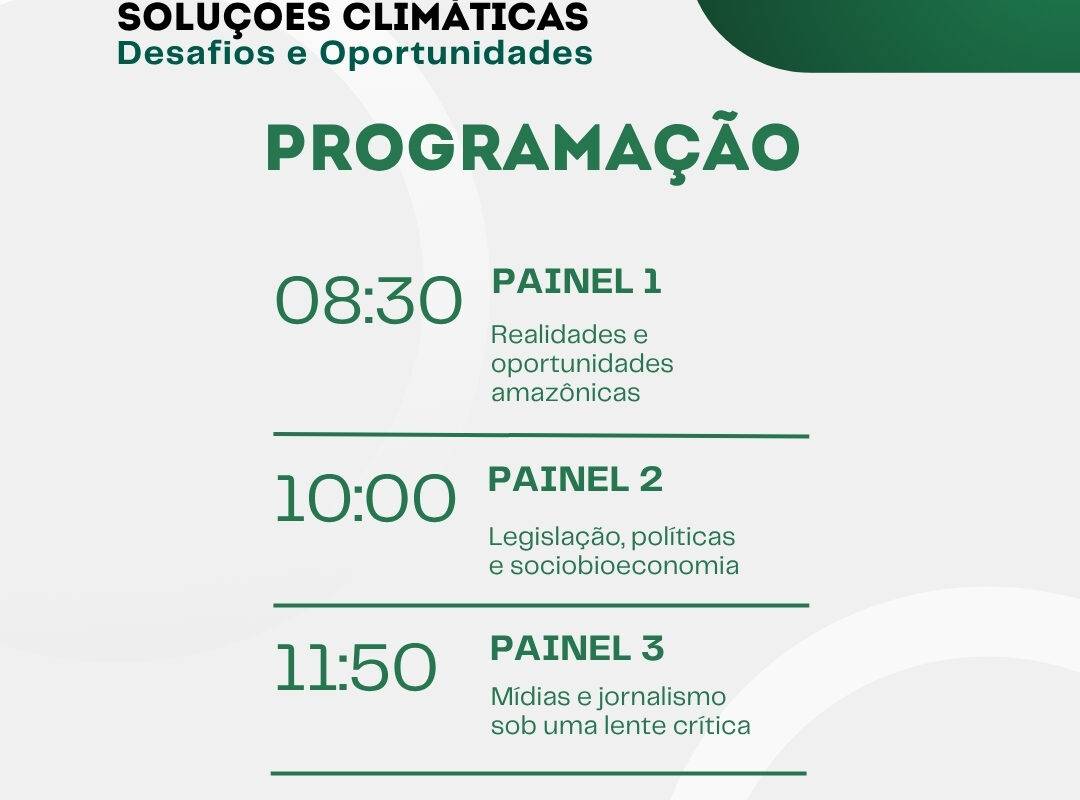 SOLUÇÕES CLIMÁTICAS
Desafios e Oportunidades

PROGRAMAÇÃO

08:30 PAINEL 1
Realidades e oportunidades amazônicas

10:00 PAINEL 2
Legislação, políticas e sociobioeconomia

11:50 PAINEL 3
Mídias e jornalismo sob uma lente crítica